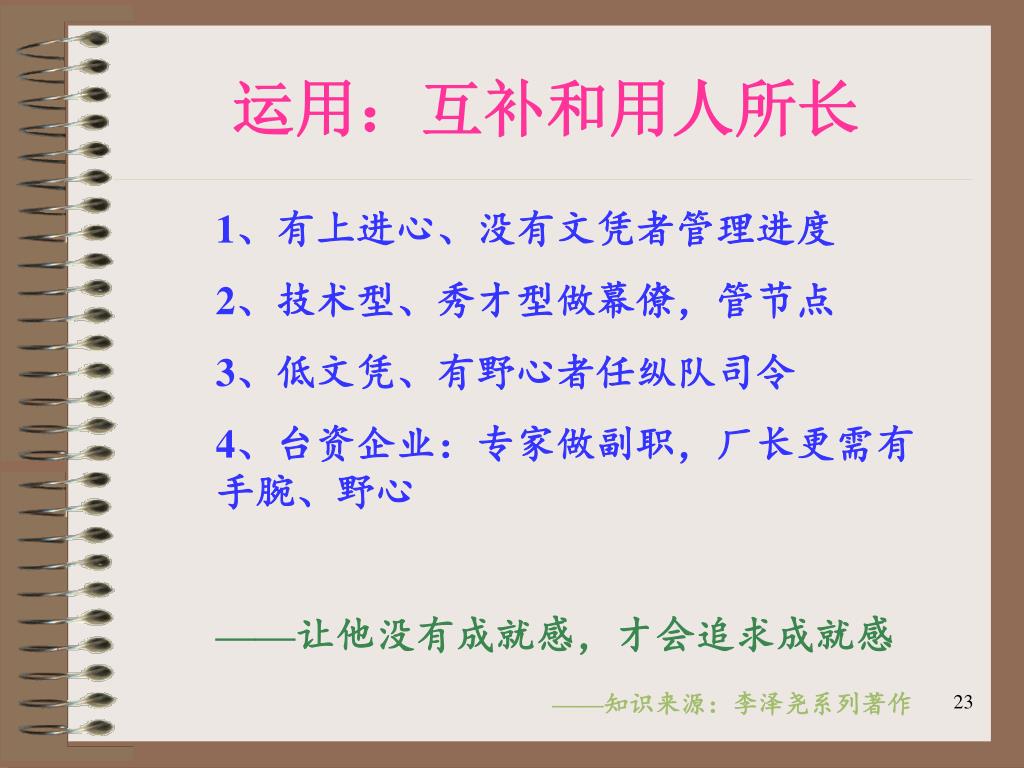 运用：互补和用人所长

1、有上进心、没有文凭者管理进度

2、技术型、秀才型做幕僚，管节点

3、低文凭、有野心者任纵队司令

4、台资企业：专家做副职，厂长更需有手腕、野心

——让他没有成就感，才会追求成就感

——知识来源：李泽尧系列著作

23